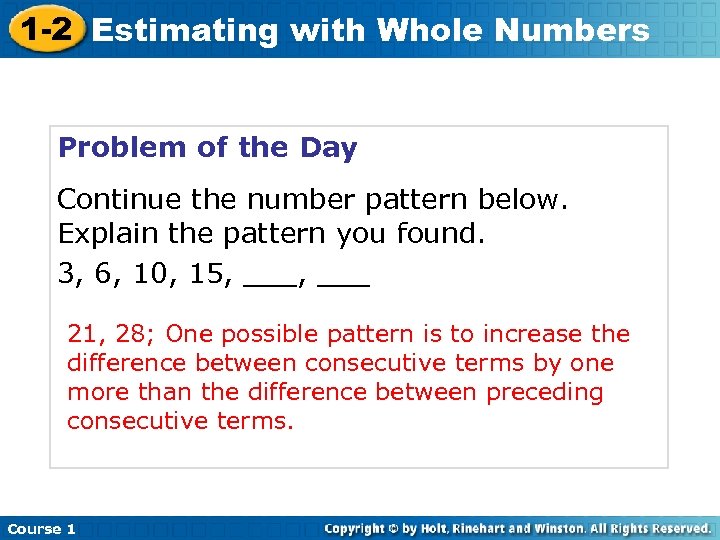 1-2 Estimating with Whole Numbers

Problem of the Day

Continue the number pattern below. Explain the pattern you found.

3, 6, 10, 15, ___, ___

21, 28; One possible pattern is to increase the difference between consecutive terms by one more than the difference between preceding consecutive terms.

Course 1

Copyright © by Holt, Rinehart and Winston. All Rights Reserved.